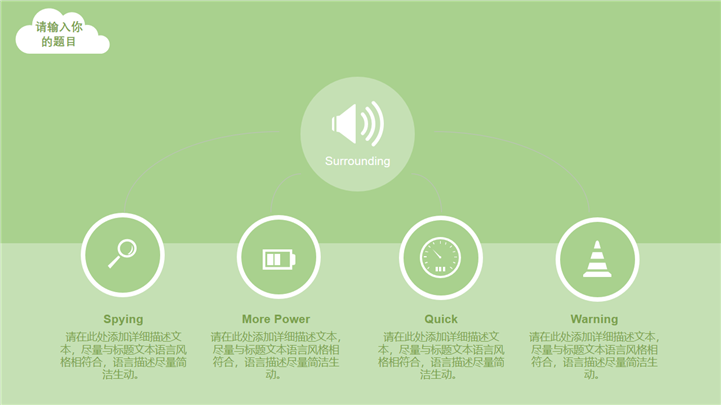 请输入你的题目

Surrounding

Spying
请在此处添加详细描述文本，尽量与标题文本语言风格相符合，语言描述尽量简洁生动。

More Power
请在此处添加详细描述文本，尽量与标题文本语言风格相符合，语言描述尽量简洁生动。

Quick
请在此处添加详细描述文本，尽量与标题文本语言风格相符合，语言描述尽量简洁生动。

Warning
请在此处添加详细描述文本，尽量与标题文本语言风格相符合，语言描述尽量简洁生动。